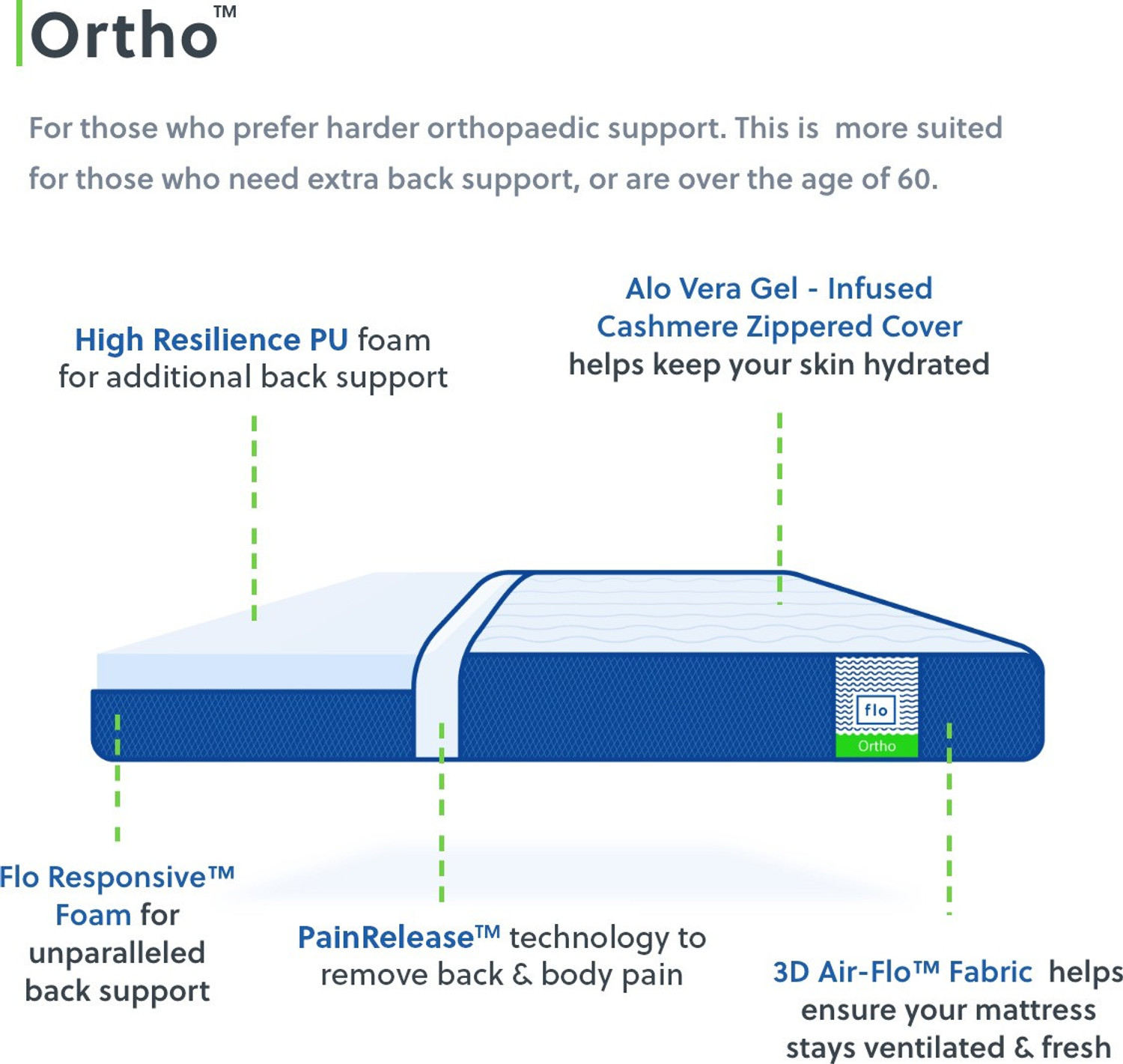 Ortho™

For those who prefer harder orthopaedic support. This is more suited for those who need extra back support, or are over the age of 60.

High Resilience PU foam for additional back support

Alo Vera Gel - Infused Cashmere Zippered Cover helps keep your skin hydrated

flo
Ortho

Flo Responsive™ Foam for unparalleled back support

PainRelease™ technology to remove back & body pain

3D Air-Flo™ Fabric helps ensure your mattress stays ventilated & fresh